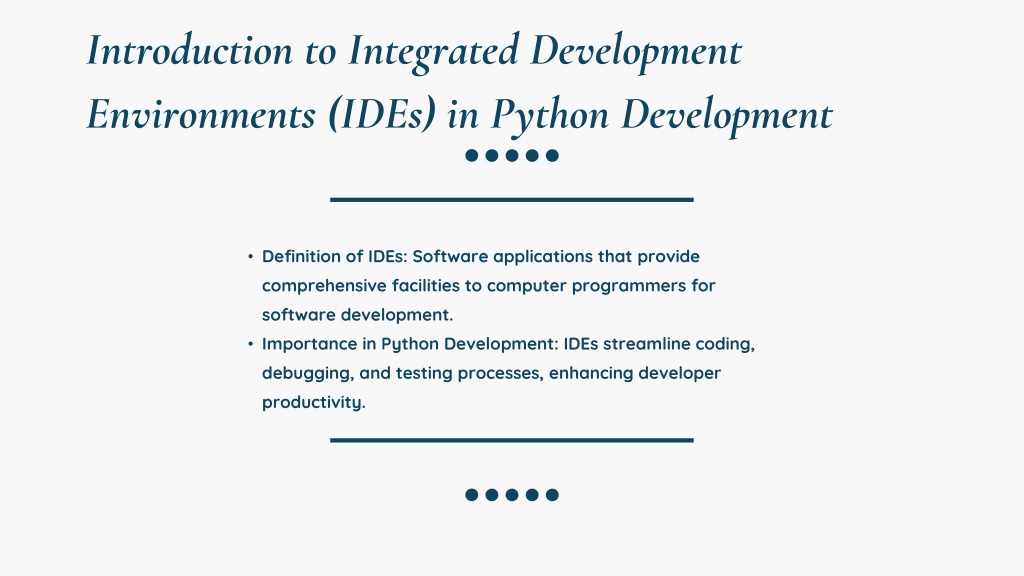 Introduction to Integrated Development Environments (IDEs) in Python Development

• Definition of IDEs: Software applications that provide comprehensive facilities to computer programmers for software development.
• Importance in Python Development: IDEs streamline coding, debugging, and testing processes, enhancing developer productivity.